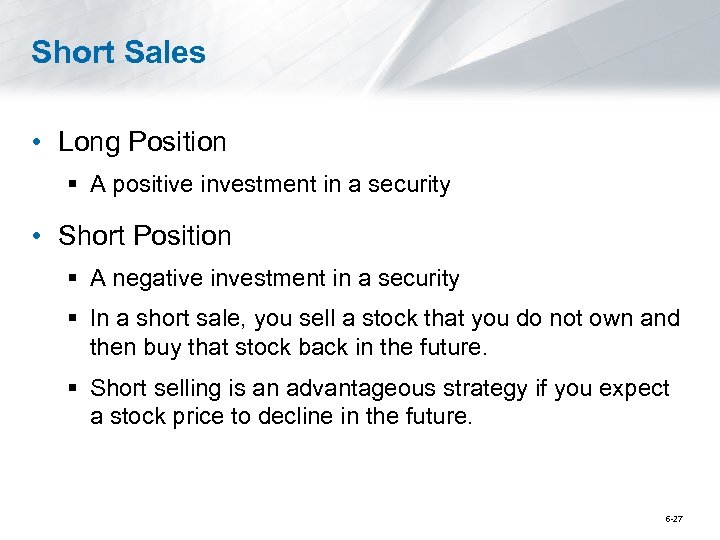 Short Sales

• Long Position
  ▪ A positive investment in a security

• Short Position
  ▪ A negative investment in a security
  ▪ In a short sale, you sell a stock that you do not own and then buy that stock back in the future.
  ▪ Short selling is an advantageous strategy if you expect a stock price to decline in the future.

6-27